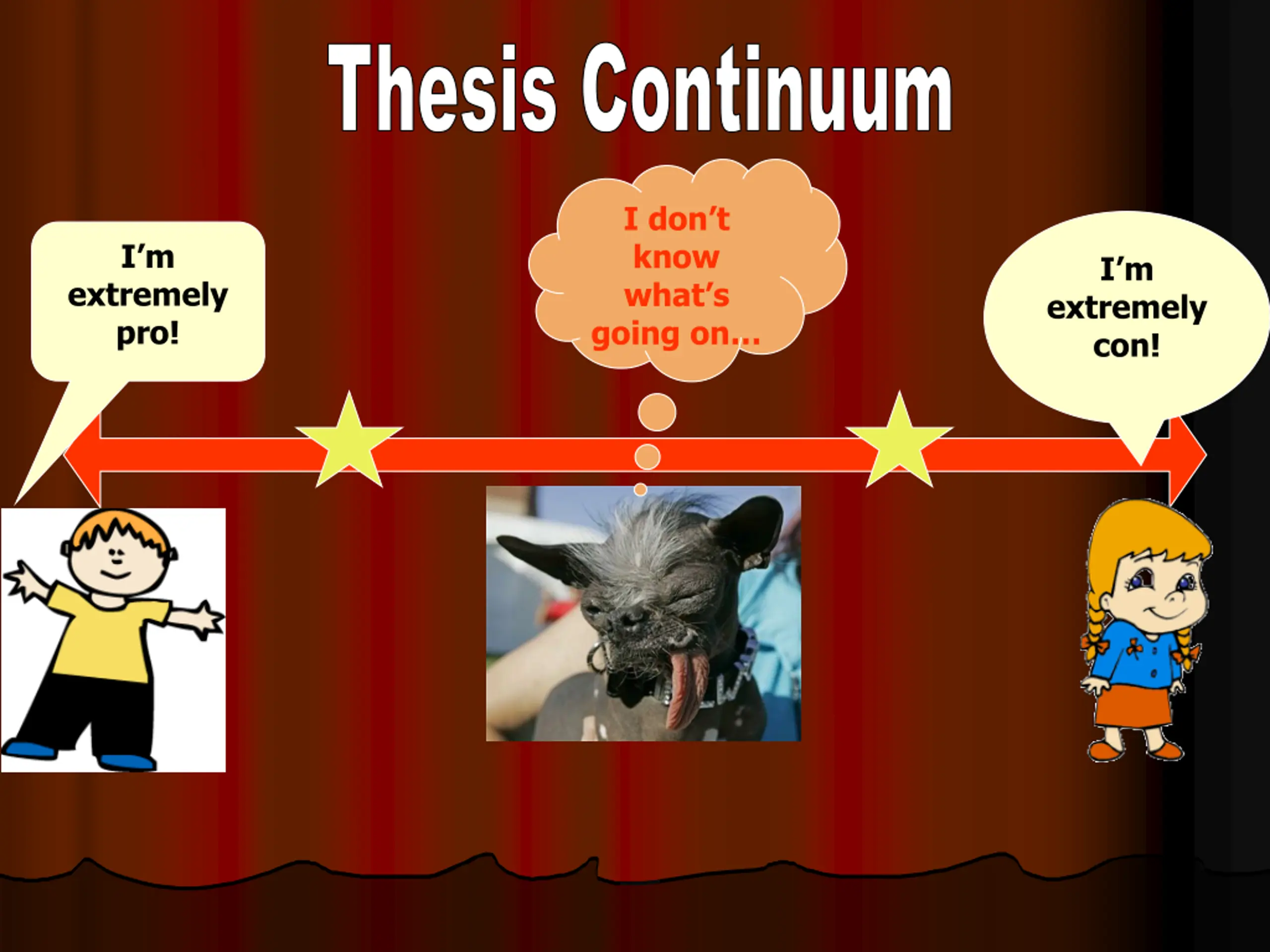 Thesis Continuum

I'm extremely pro!

I don't know what's going on...

I'm extremely con!